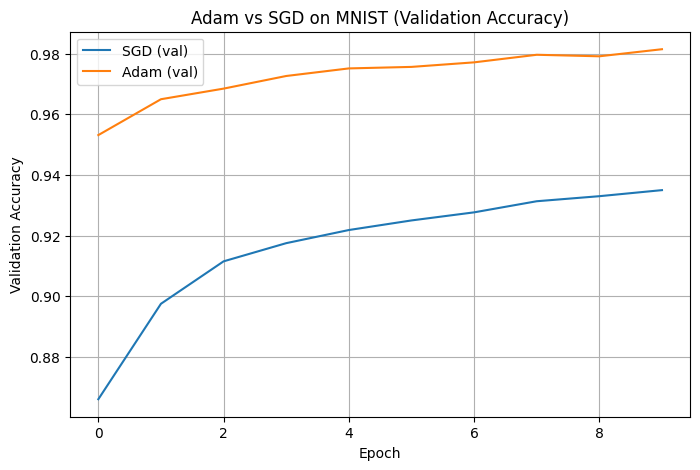 Adam vs SGD on MNIST (Validation Accuracy)

SGD (val)
Adam (val)

Validation Accuracy

0.98
0.96
0.94
0.92
0.90
0.88

0
2
4
6
8

Epoch